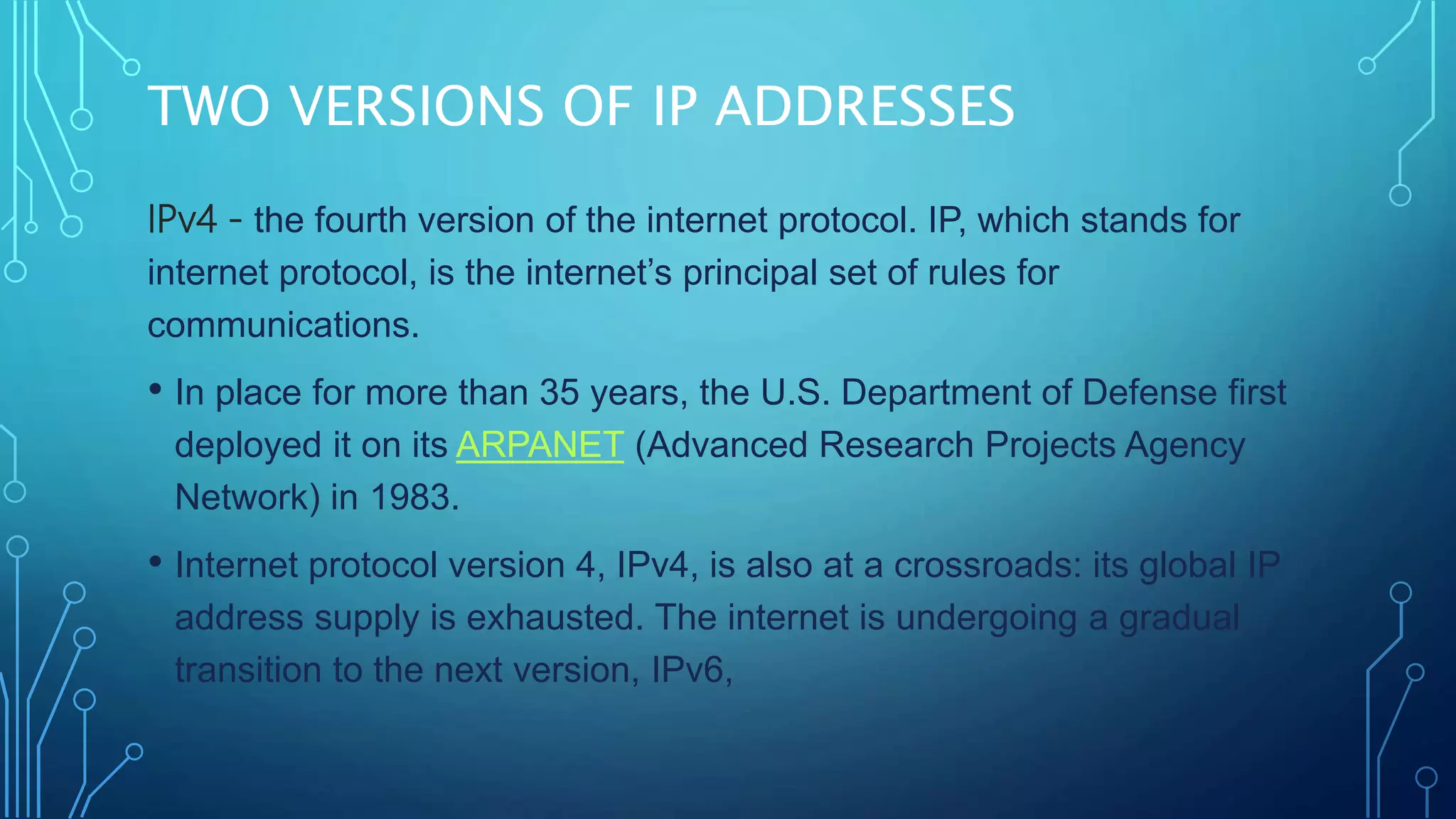 TWO VERSIONS OF IP ADDRESSES

IPv4 - the fourth version of the internet protocol. IP, which stands for internet protocol, is the internet's principal set of rules for communications.

• In place for more than 35 years, the U.S. Department of Defense first deployed it on its ARPANET (Advanced Research Projects Agency Network) in 1983.

• Internet protocol version 4, IPv4, is also at a crossroads: its global IP address supply is exhausted. The internet is undergoing a gradual transition to the next version, IPv6,